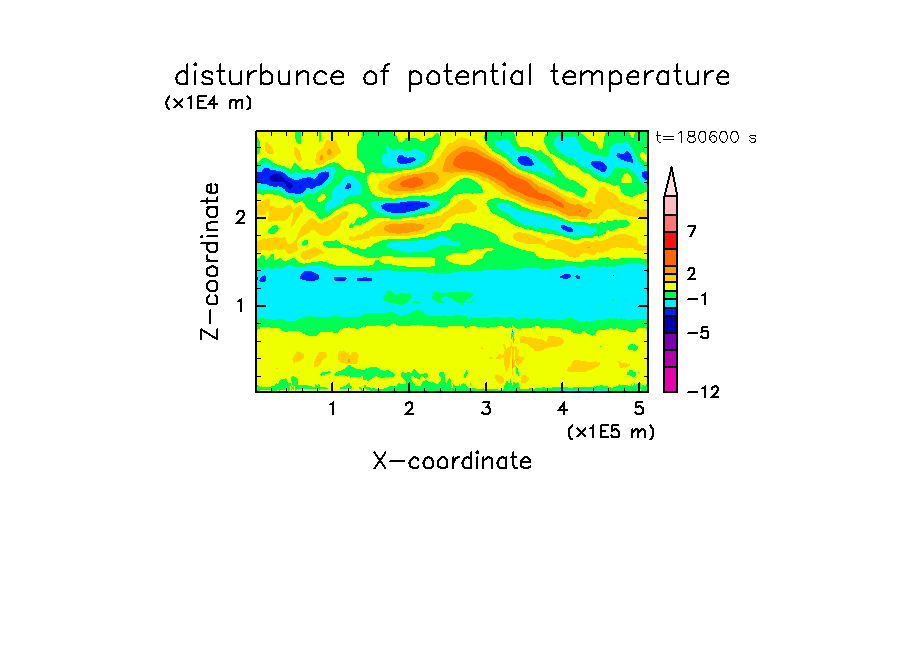 disturbunce of potential temperature
(x1E4 m)
t=180600 s

Z-coordinate
2
1

1 2 3 4 5
(x1E5 m)
X-coordinate

7
2
−1
−5
−12